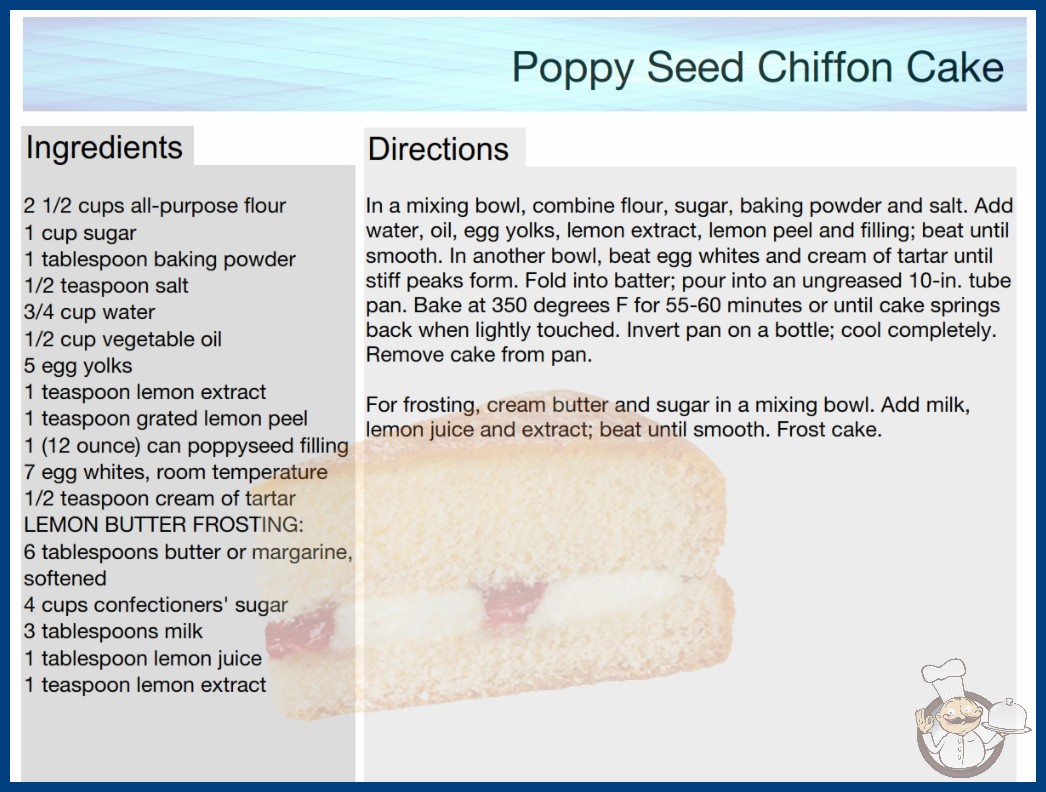 Poppy Seed Chiffon Cake

Ingredients

2 1/2 cups all-purpose flour
1 cup sugar
1 tablespoon baking powder
1/2 teaspoon salt
3/4 cup water
1/2 cup vegetable oil
5 egg yolks
1 teaspoon lemon extract
1 teaspoon grated lemon peel
1 (12 ounce) can poppyseed filling
7 egg whites, room temperature
1/2 teaspoon cream of tartar
LEMON BUTTER FROSTING:
6 tablespoons butter or margarine, softened
4 cups confectioners' sugar
3 tablespoons milk
1 tablespoon lemon juice
1 teaspoon lemon extract

Directions

In a mixing bowl, combine flour, sugar, baking powder and salt. Add water, oil, egg yolks, lemon extract, lemon peel and filling; beat until smooth. In another bowl, beat egg whites and cream of tartar until stiff peaks form. Fold into batter; pour into an ungreased 10-in. tube pan. Bake at 350 degrees F for 55-60 minutes or until cake springs back when lightly touched. Invert pan on a bottle; cool completely. Remove cake from pan.

For frosting, cream butter and sugar in a mixing bowl. Add milk, lemon juice and extract; beat until smooth. Frost cake.